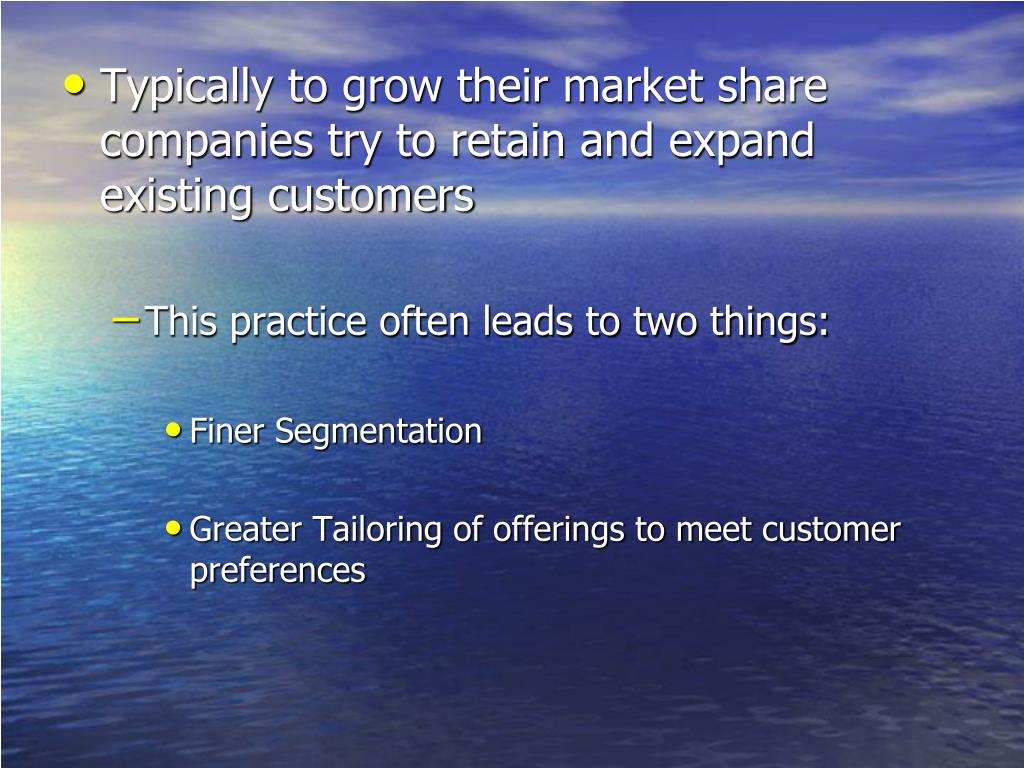 • Typically to grow their market share companies try to retain and expand existing customers

– This practice often leads to two things:

• Finer Segmentation

• Greater Tailoring of offerings to meet customer preferences